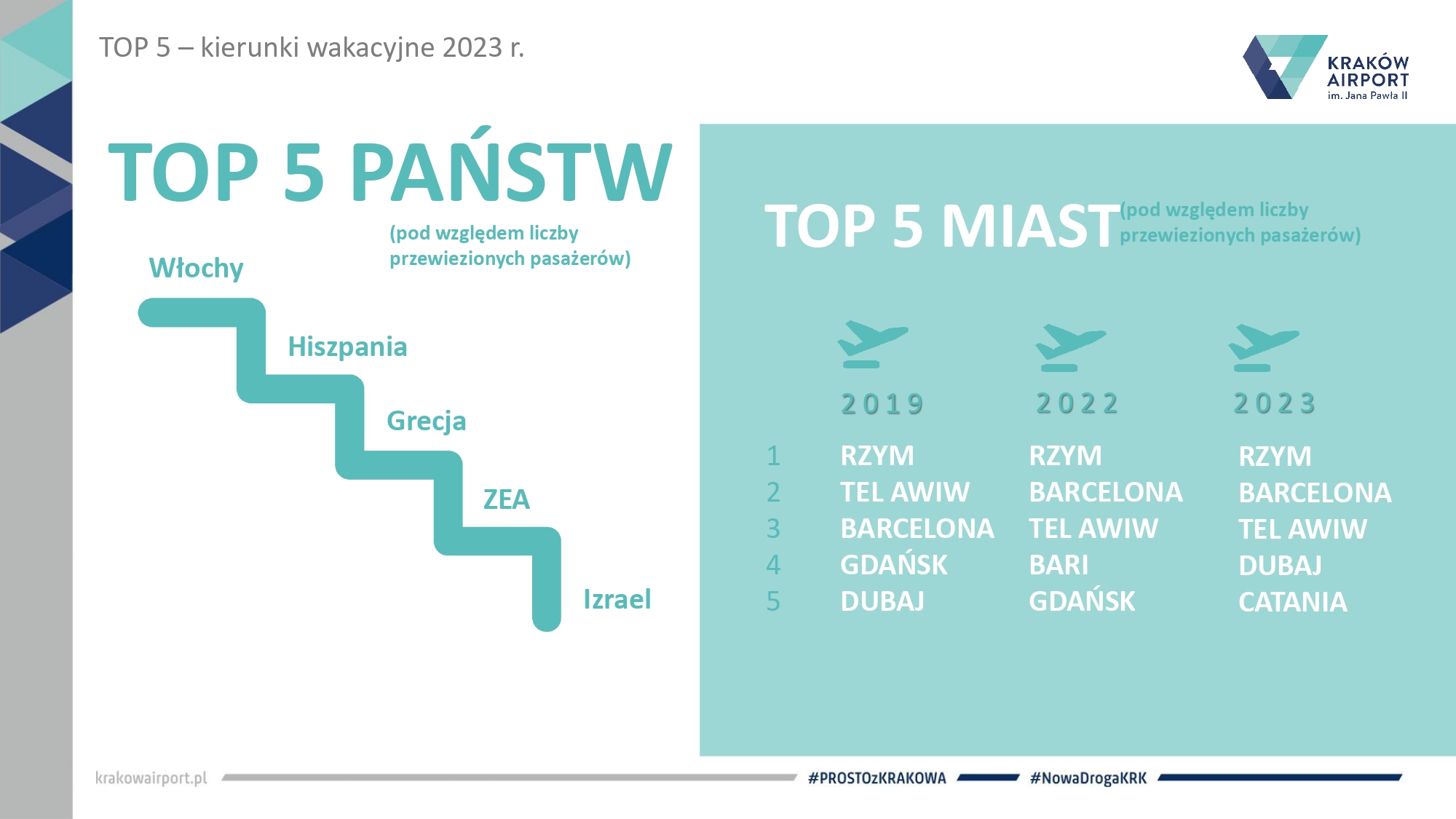 TOP 5 – kierunki wakacyjne 2023 r.

KRAKÓW AIRPORT im. Jana Pawła II

TOP 5 PAŃSTW

(pod względem liczby przewiezionych pasażerów)

Włochy

Hiszpania

Grecja

ZEA

Izrael

TOP 5 MIAST (pod względem liczby przewiezionych pasażerów)

| | 2019 | 2022 | 2023 |
|---|---|---|---|
| 1 | RZYM | RZYM | RZYM |
| 2 | TEL AWIW | BARCELONA | BARCELONA |
| 3 | BARCELONA | TEL AWIW | TEL AWIW |
| 4 | GDAŃSK | BARI | DUBAJ |
| 5 | DUBAJ | GDAŃSK | CATANIA |

krakowairport.pl #PROSTOzKRAKOWA #NowaDrogaKRK